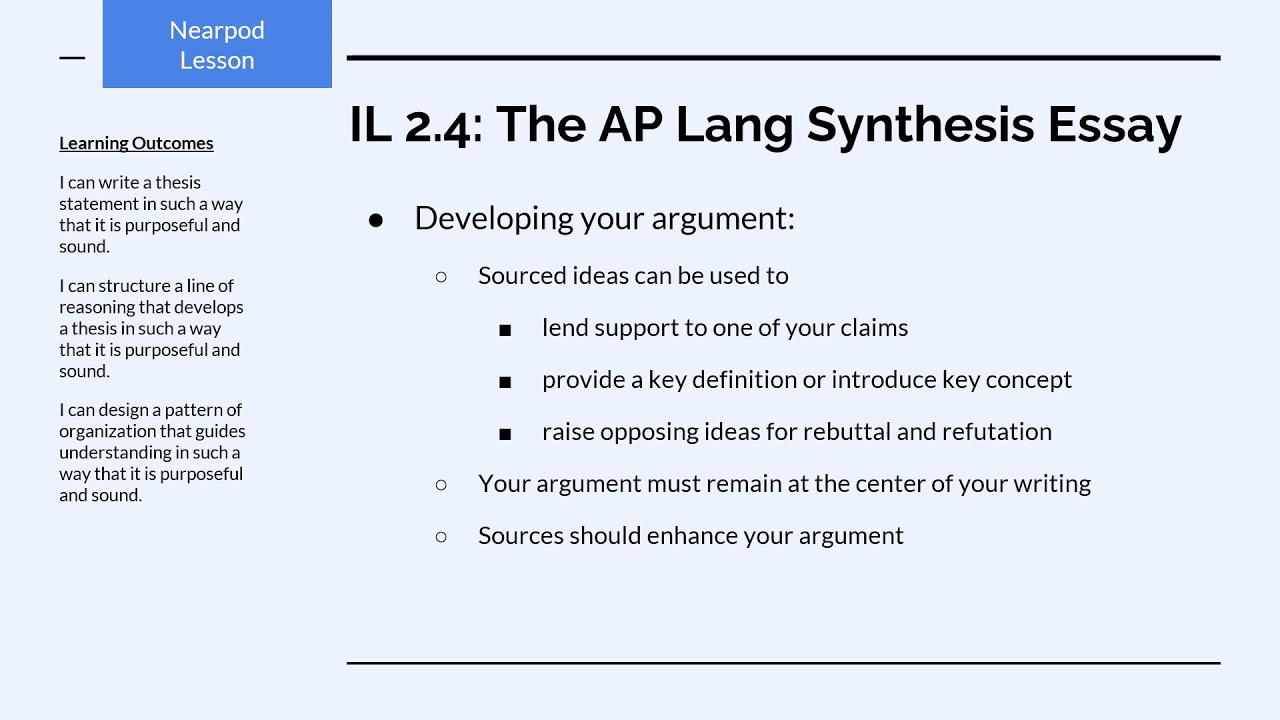 Nearpod Lesson

Learning Outcomes

I can write a thesis statement in such a way that it is purposeful and sound.

I can structure a line of reasoning that develops a thesis in such a way that it is purposeful and sound.

I can design a pattern of organization that guides understanding in such a way that it is purposeful and sound.

IL 2.4: The AP Lang Synthesis Essay

● Developing your argument:

○ Sourced ideas can be used to

■ lend support to one of your claims

■ provide a key definition or introduce key concept

■ raise opposing ideas for rebuttal and refutation

○ Your argument must remain at the center of your writing

○ Sources should enhance your argument